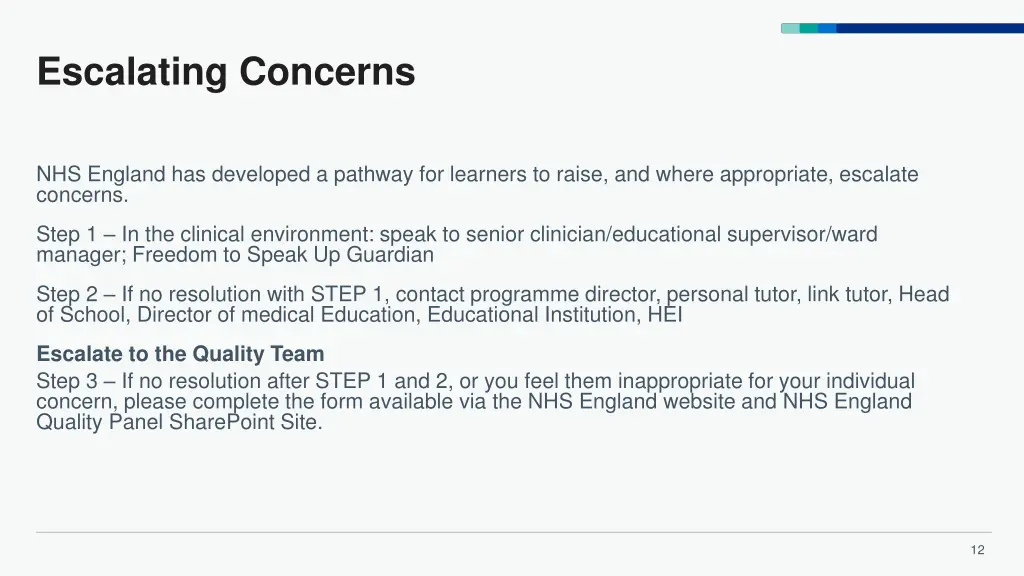 Escalating Concerns

NHS England has developed a pathway for learners to raise, and where appropriate, escalate concerns.

Step 1 – In the clinical environment: speak to senior clinician/educational supervisor/ward manager; Freedom to Speak Up Guardian

Step 2 – If no resolution with STEP 1, contact programme director, personal tutor, link tutor, Head of School, Director of medical Education, Educational Institution, HEI

Escalate to the Quality Team
Step 3 – If no resolution after STEP 1 and 2, or you feel them inappropriate for your individual concern, please complete the form available via the NHS England website and NHS England Quality Panel SharePoint Site.

12